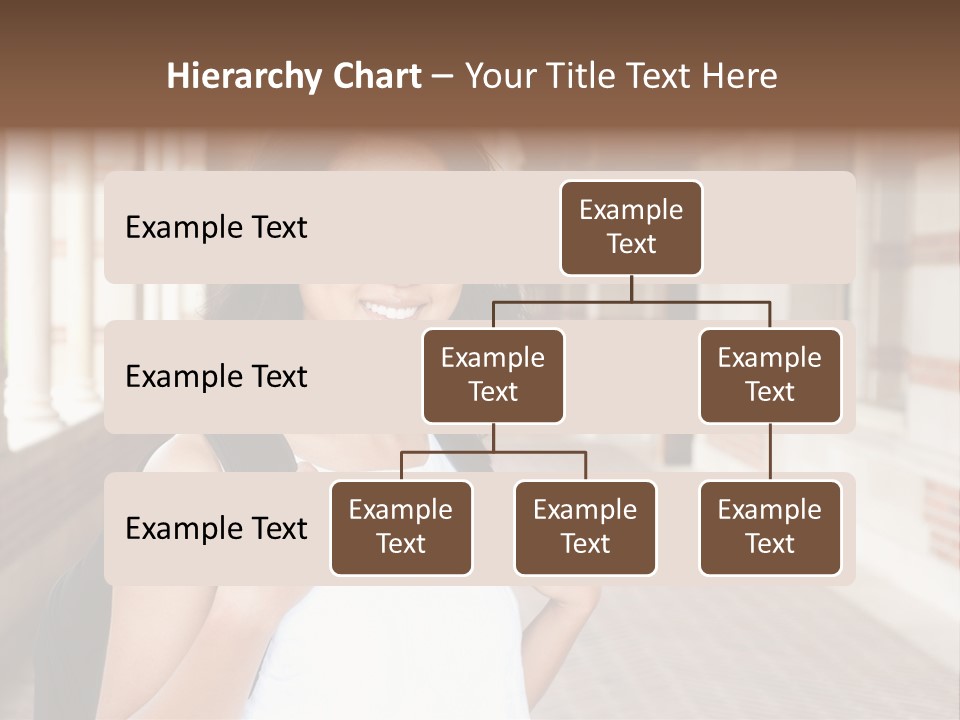 Hierarchy Chart – Your Title Text Here

Example Text

Example Text

Example Text

Example Text

Example Text

Example Text

Example Text

Example Text

Example Text